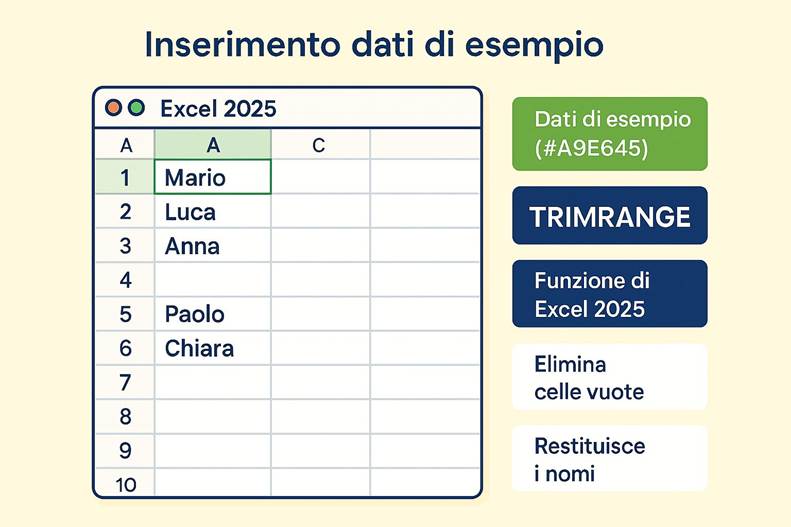 Inserimento dati di esempio

Excel 2025

| A | A | C | |
|---|---|---|---|
| 1 | Mario | | |
| 2 | Luca | | |
| 3 | Anna | | |
| 4 | | | |
| 5 | Paolo | | |
| 6 | Chiara | | |
| 7 | | | |
| 8 | | | |
| 9 | | | |
| 10 | | | |

Dati di esempio (#A9E645)

TRIMRANGE

Funzione di Excel 2025

Elimina celle vuote

Restituisce i nomi